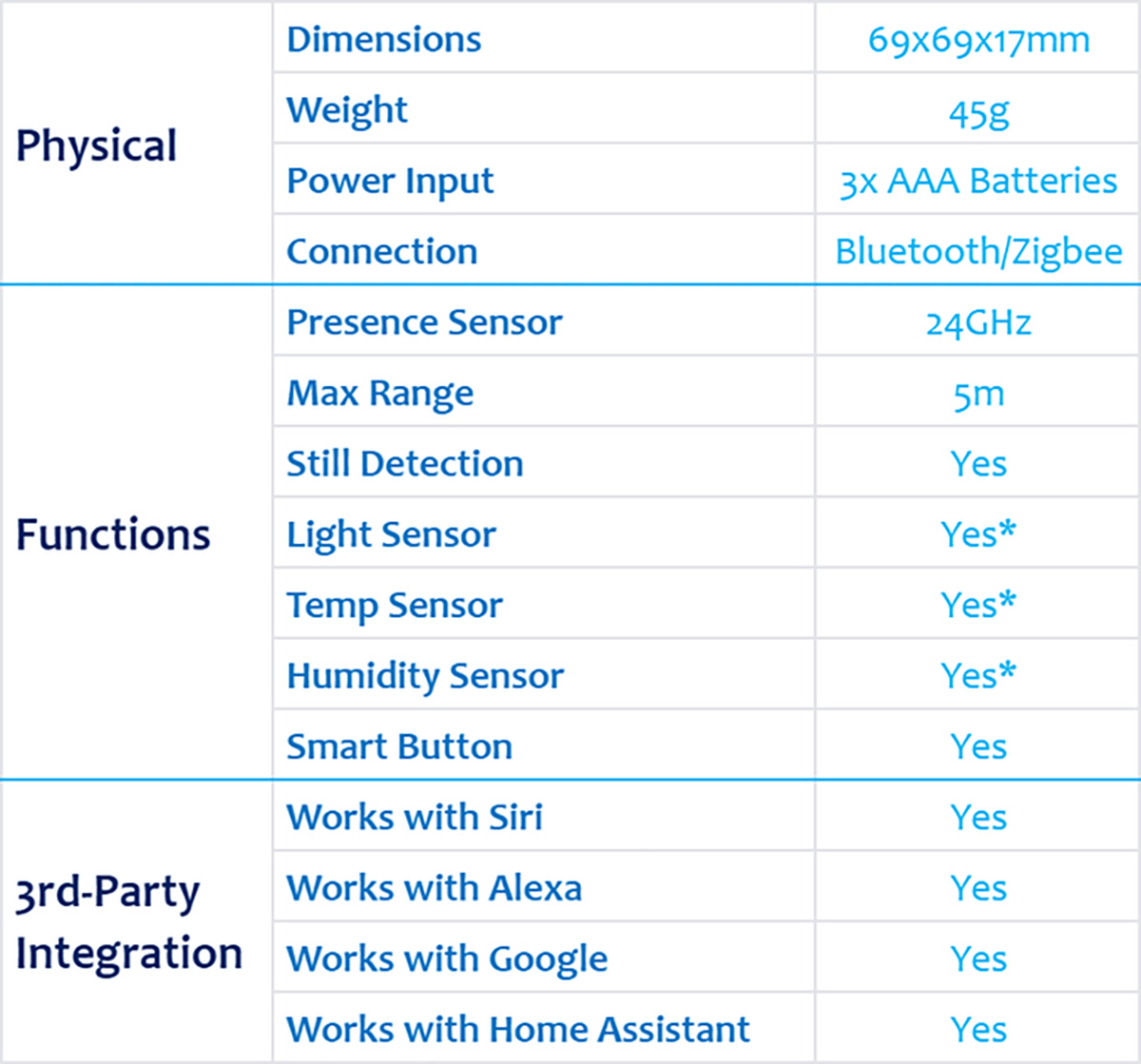 | | | |
|---|---|---|
| Physical | Dimensions | 69x69x17mm |
| | Weight | 45g |
| | Power Input | 3x AAA Batteries |
| | Connection | Bluetooth/Zigbee |
| Functions | Presence Sensor | 24GHz |
| | Max Range | 5m |
| | Still Detection | Yes |
| | Light Sensor | Yes* |
| | Temp Sensor | Yes* |
| | Humidity Sensor | Yes* |
| | Smart Button | Yes |
| 3rd-Party Integration | Works with Siri | Yes |
| | Works with Alexa | Yes |
| | Works with Google | Yes |
| | Works with Home Assistant | Yes |